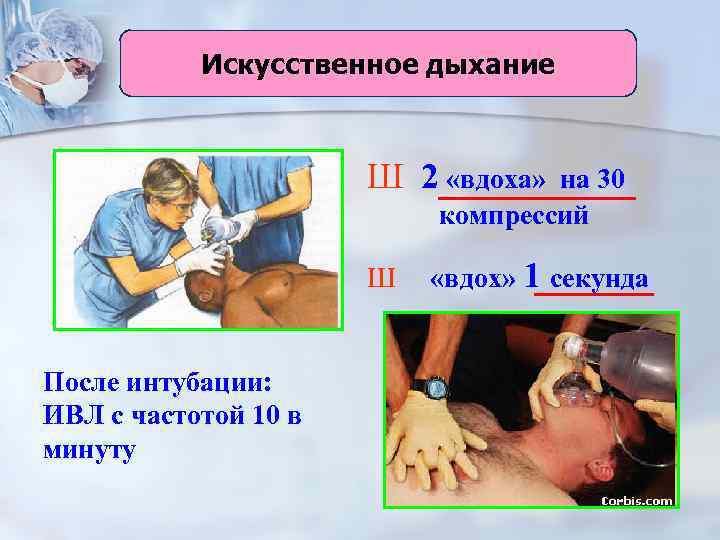 Искусственное дыхание

Ш 2 «вдоха» на 30 компрессий

Ш «вдох» 1 секунда

После интубации: ИВЛ с частотой 10 в минуту

Corbis.com